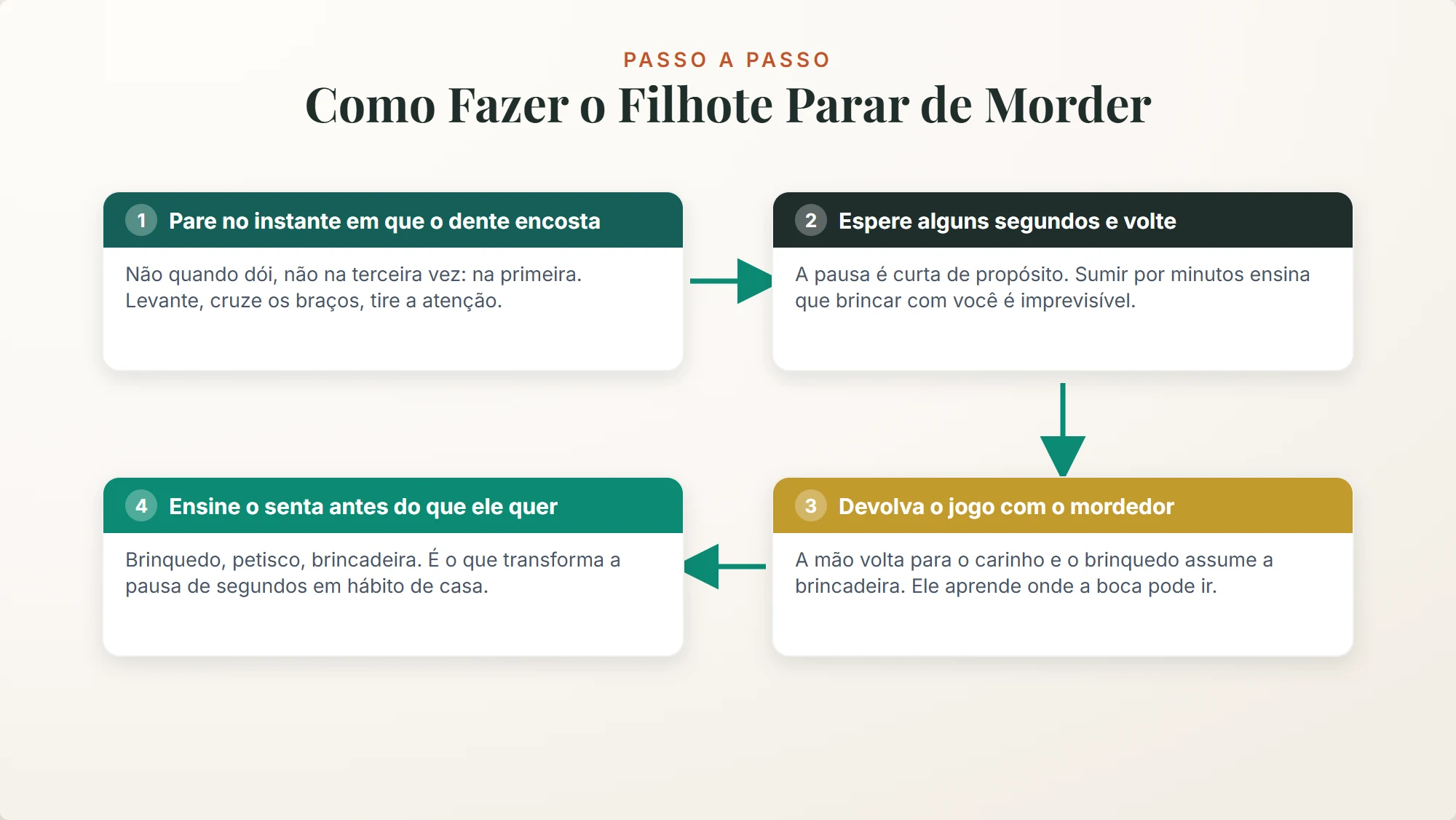 PASSO A PASSO

Como Fazer o Filhote Parar de Morder

1 Pare no instante em que o dente encosta

Não quando dói, não na terceira vez: na primeira. Levante, cruze os braços, tire a atenção.

2 Espere alguns segundos e volte

A pausa é curta de propósito. Sumir por minutos ensina que brincar com você é imprevisível.

3 Devolva o jogo com o mordedor

A mão volta para o carinho e o brinquedo assume a brincadeira. Ele aprende onde a boca pode ir.

4 Ensine o senta antes do que ele quer

Brinquedo, petisco, brincadeira. É o que transforma a pausa de segundos em hábito de casa.